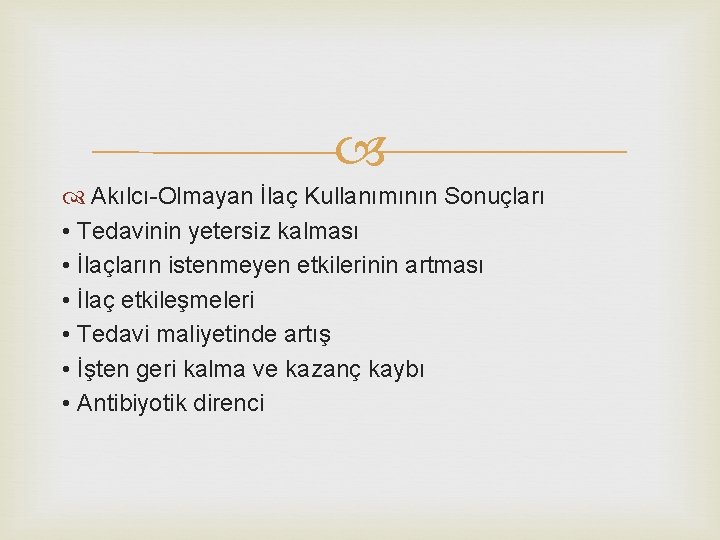 Akılcı-Olmayan İlaç Kullanımının Sonuçları
• Tedavinin yetersiz kalması
• İlaçların istenmeyen etkilerinin artması
• İlaç etkileşmeleri
• Tedavi maliyetinde artış
• İşten geri kalma ve kazanç kaybı
• Antibiyotik direnci